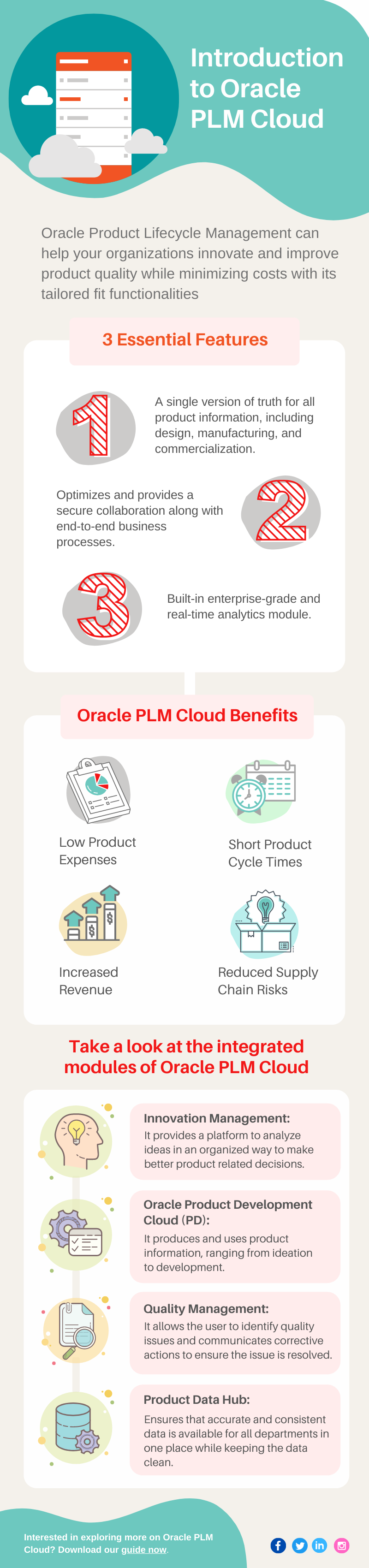 Introduction to Oracle PLM Cloud

Oracle Product Lifecycle Management can help your organizations innovate and improve product quality while minimizing costs with its tailored fit functionalities

3 Essential Features

1

A single version of truth for all product information, including design, manufacturing, and commercialization.

Optimizes and provides a secure collaboration along with end-to-end business processes.

2

3

Built-in enterprise-grade and real-time analytics module.

Oracle PLM Cloud Benefits

Low Product Expenses

Short Product Cycle Times

Increased Revenue

Reduced Supply Chain Risks

Take a look at the integrated modules of Oracle PLM Cloud

Innovation Management:
It provides a platform to analyze ideas in an organized way to make better product related decisions.

Oracle Product Development Cloud (PD):
It produces and uses product information, ranging from ideation to development.

Quality Management:
It allows the user to identify quality issues and communicates corrective actions to ensure the issue is resolved.

Product Data Hub:
Ensures that accurate and consistent data is available for all departments in one place while keeping the data clean.

Interested in exploring more on Oracle PLM Cloud? Download our guide now.